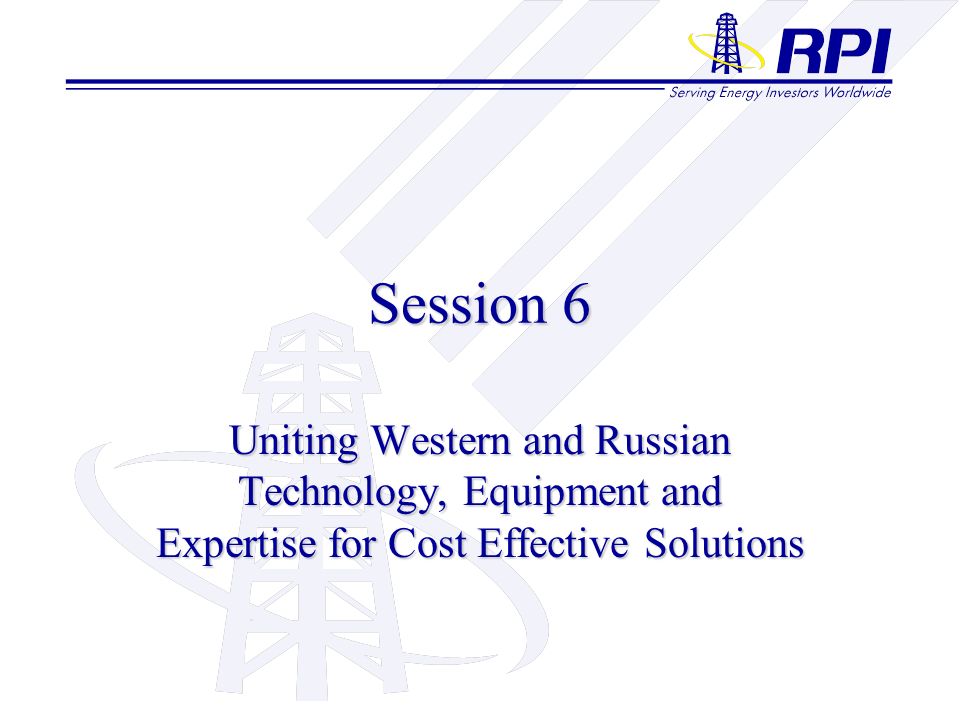 RPI
Serving Energy Investors Worldwide

Session 6

Uniting Western and Russian Technology, Equipment and Expertise for Cost Effective Solutions